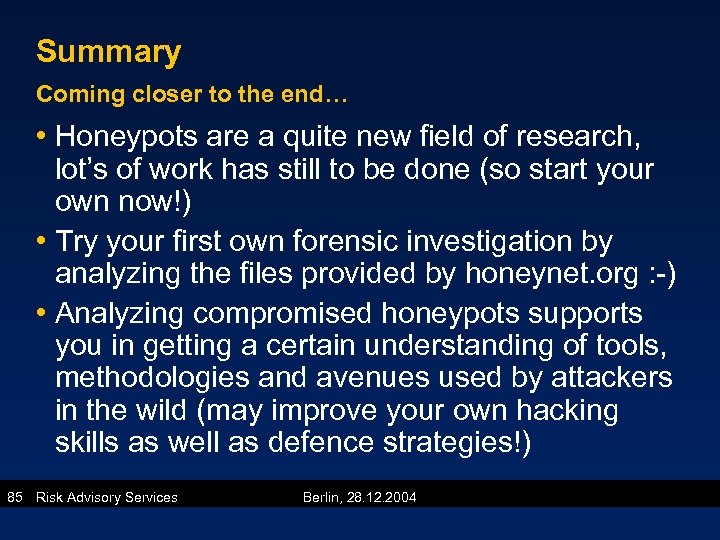 Summary

Coming closer to the end…

• Honeypots are a quite new field of research, lot’s of work has still to be done (so start your own now!)

• Try your first own forensic investigation by analyzing the files provided by honeynet.org :-)

• Analyzing compromised honeypots supports you in getting a certain understanding of tools, methodologies and avenues used by attackers in the wild (may improve your own hacking skills as well as defence strategies!)

85 Risk Advisory Services Berlin, 28.12.2004